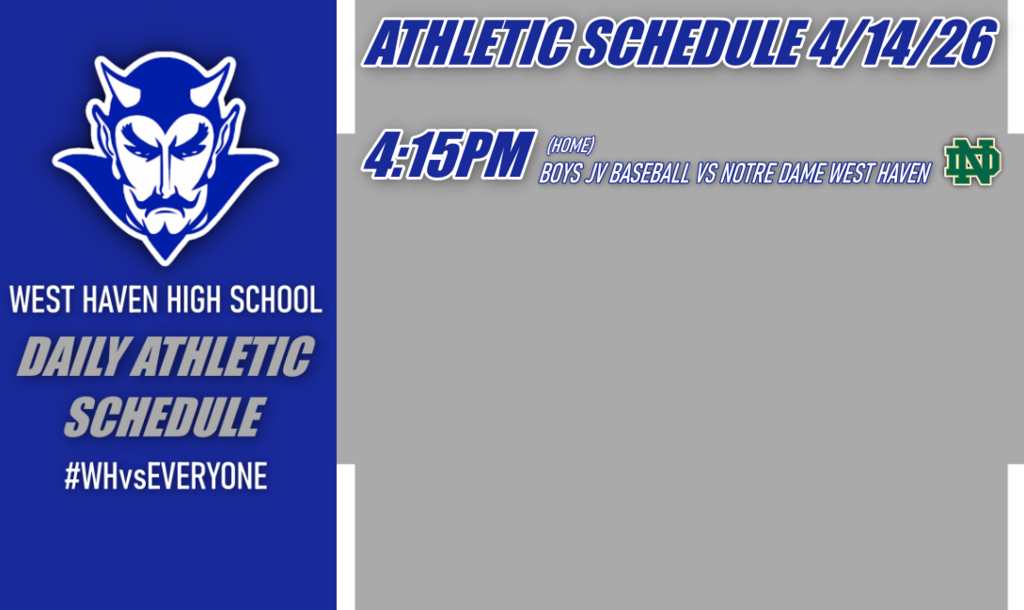 WEST HAVEN HIGH SCHOOL
DAILY ATHLETIC SCHEDULE
#WHvsEVERYONE

ATHLETIC SCHEDULE 4/14/26

4:15PM (HOME) BOYS JV BASEBALL VS NOTRE DAME WEST HAVEN

ND